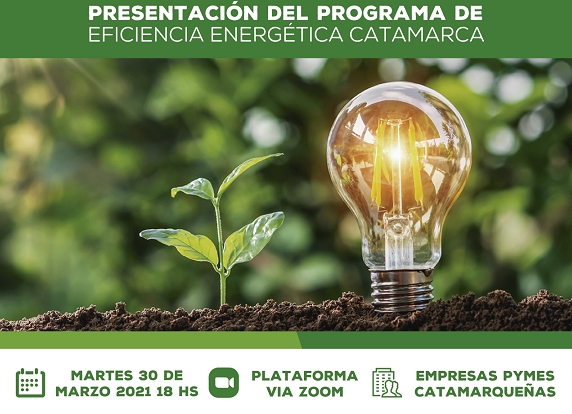 PRESENTACIÓN DEL PROGRAMA DE
EFICIENCIA ENERGÉTICA CATAMARCA

MARTES 30 DE MARZO 2021 18 HS

PLATAFORMA VIA ZOOM

EMPRESAS PYMES CATAMARQUEÑAS